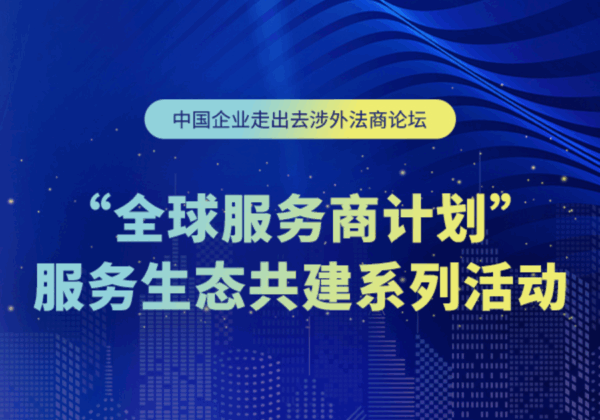 中国企业走出去涉外法商论坛

“全球服务商计划”
服务生态共建系列活动